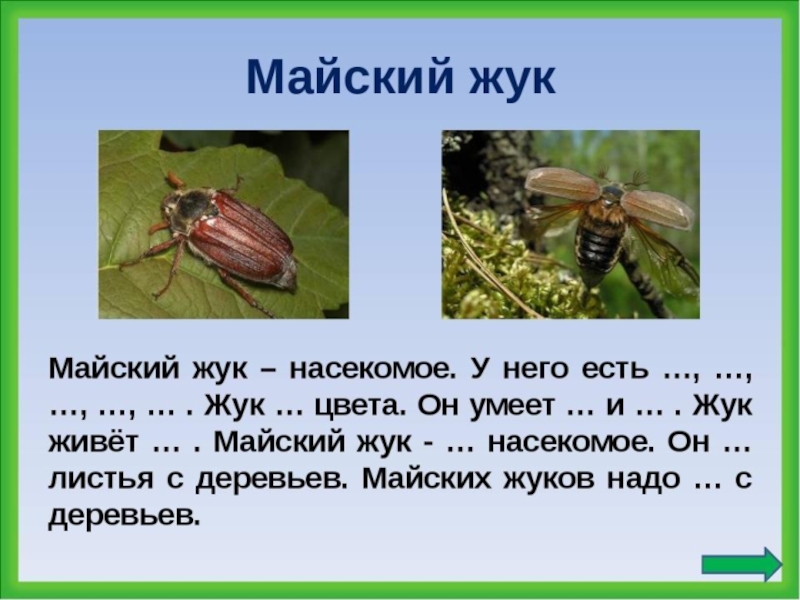 Майский жук

Майский жук – насекомое. У него есть …, …, …, …, … . Жук … цвета. Он умеет … и … . Жук живёт … . Майский жук - … насекомое. Он … листья с деревьев. Майских жуков надо … с деревьев.